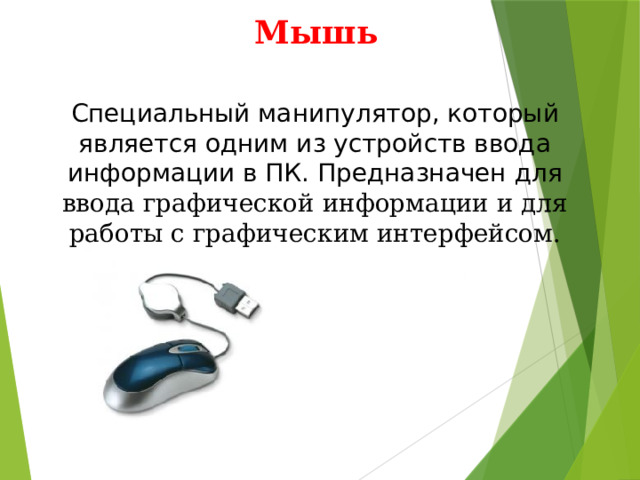 Мышь

Специальный манипулятор, который является одним из устройств ввода информации в ПК. Предназначен для ввода графической информации и для работы с графическим интерфейсом.